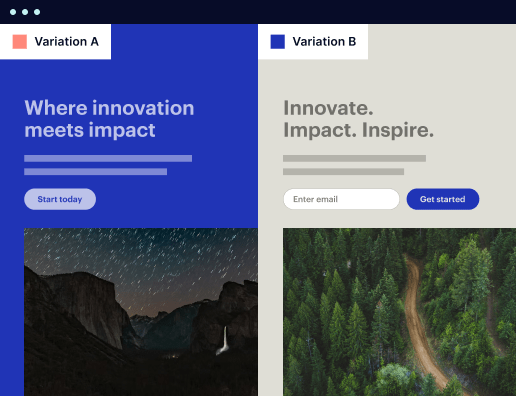 Variation A

Where innovation meets impact

Start today

Variation B

Innovate. Impact. Inspire.

Enter email

Get started